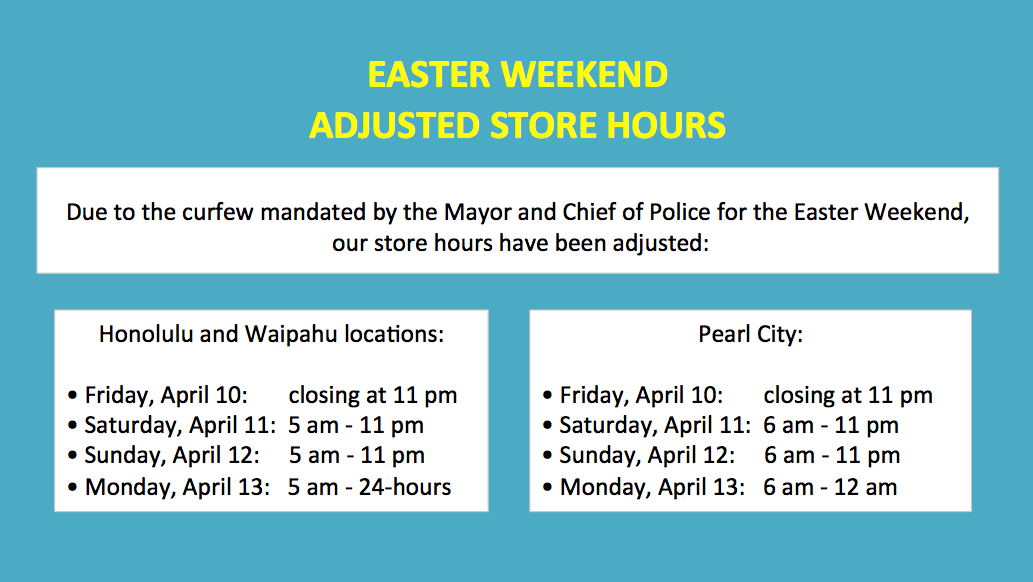 EASTER WEEKEND
ADJUSTED STORE HOURS

Due to the curfew mandated by the Mayor and Chief of Police for the Easter Weekend, our store hours have been adjusted:

Honolulu and Waipahu locations:

• Friday, April 10: closing at 11 pm
• Saturday, April 11: 5 am - 11 pm
• Sunday, April 12: 5 am - 11 pm
• Monday, April 13: 5 am - 24-hours

Pearl City:

• Friday, April 10: closing at 11 pm
• Saturday, April 11: 6 am - 11 pm
• Sunday, April 12: 6 am - 11 pm
• Monday, April 13: 6 am - 12 am